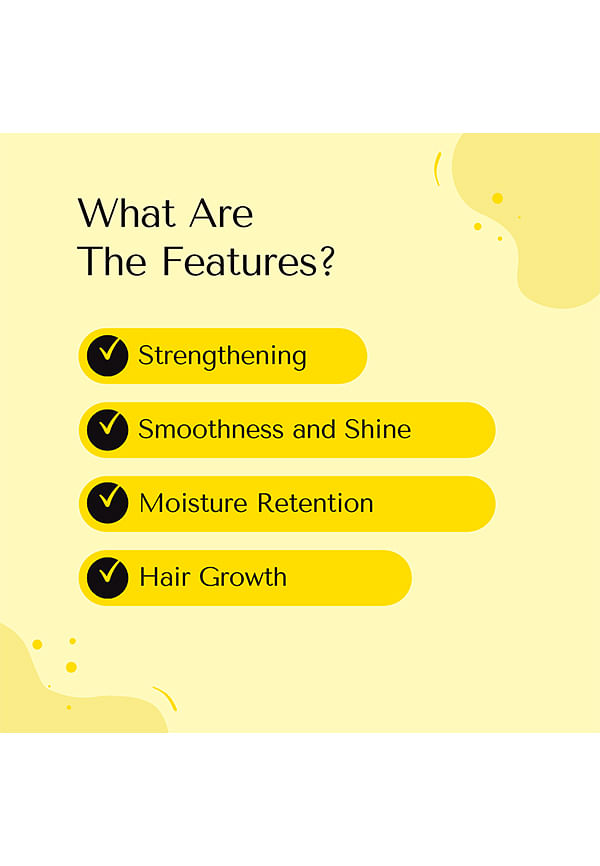 What Are
The Features?

Strengthening

Smoothness and Shine

Moisture Retention

Hair Growth